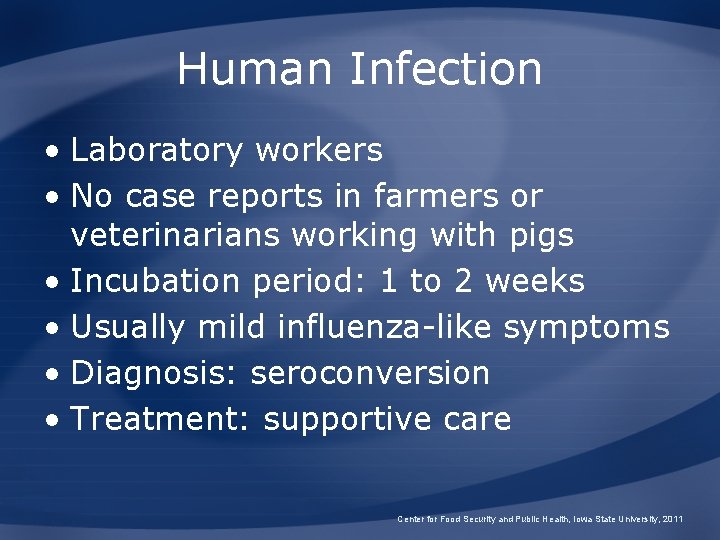 Human Infection

• Laboratory workers
• No case reports in farmers or veterinarians working with pigs
• Incubation period: 1 to 2 weeks
• Usually mild influenza-like symptoms
• Diagnosis: seroconversion
• Treatment: supportive care

Center for Food Security and Public Health, Iowa State University, 2011